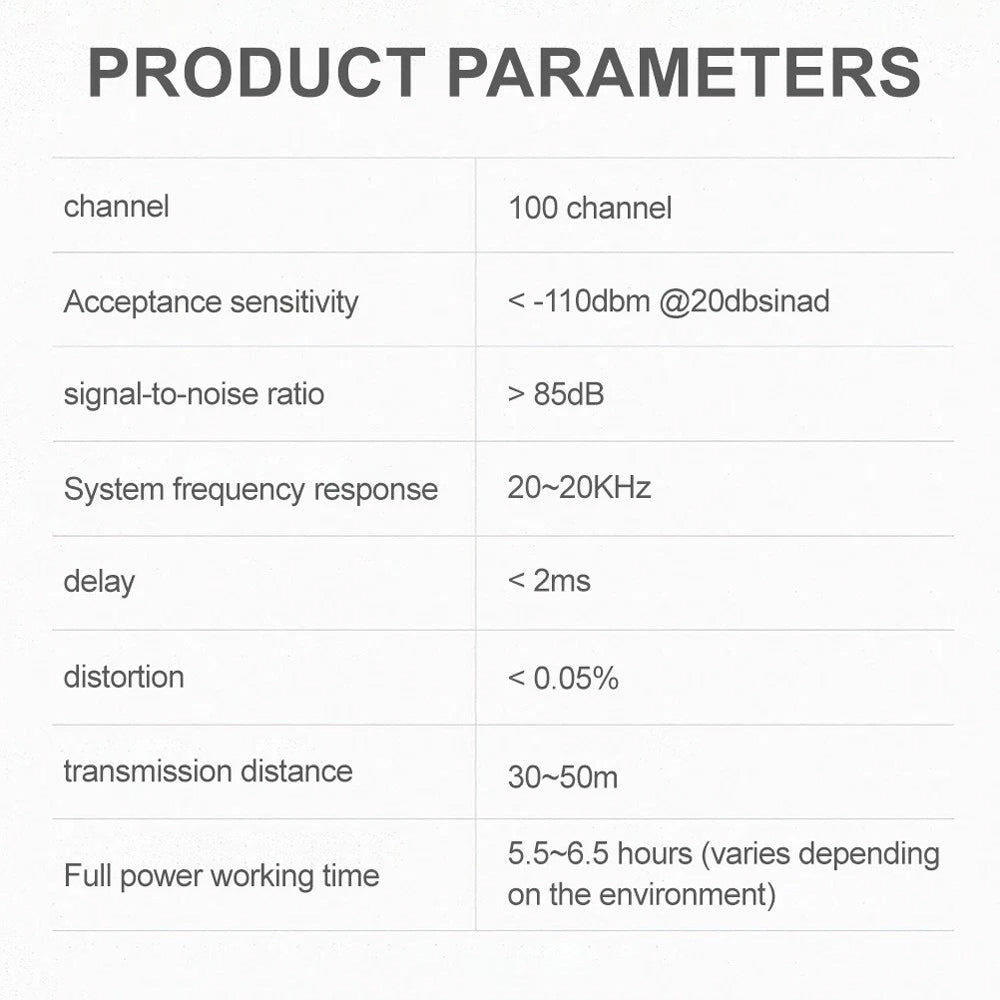 PRODUCT PARAMETERS

| channel | 100 channel |
|---|---|
| Acceptance sensitivity | < -110dbm @20dbsinad |
| signal-to-noise ratio | > 85dB |
| System frequency response | 20~20KHz |
| delay | < 2ms |
| distortion | < 0.05% |
| transmission distance | 30~50m |
| Full power working time | 5.5~6.5 hours (varies depending on the environment) |